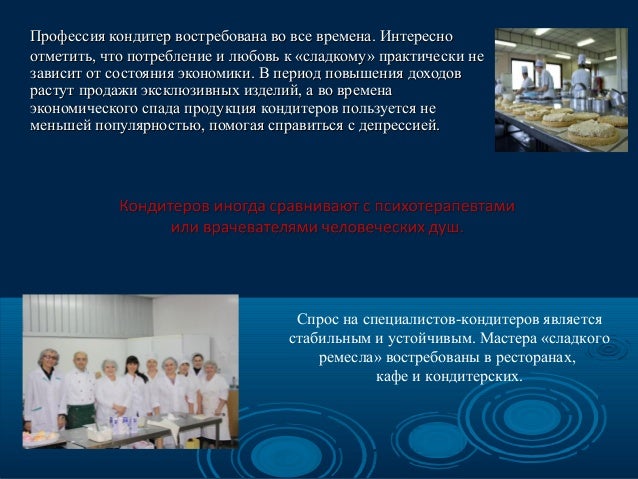 Профессия кондитер востребована во все времена. Интересно отметить, что потребление и любовь к «сладкому» практически не зависит от состояния экономики. В период повышения доходов растут продажи эксклюзивных изделий, а во времена экономического спада продукция кондитеров пользуется не меньшей популярностью, помогая справиться с депрессией.

Кондитеров иногда сравнивают с психотерапевтами или врачевателями человеческих душ.

Спрос на специалистов-кондитеров является стабильным и устойчивым. Мастера «сладкого ремесла» востребованы в ресторанах, кафе и кондитерских.